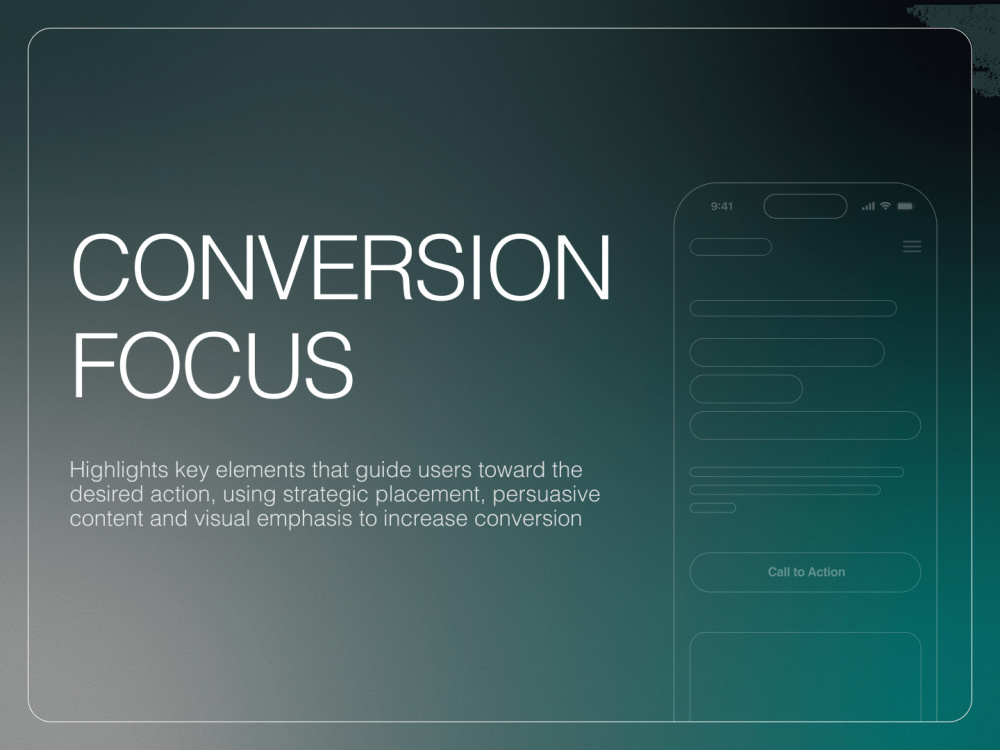 CONVERSION FOCUS

Highlights key elements that guide users toward the desired action, using strategic placement, persuasive content and visual emphasis to increase conversion

9:41

Call to Action